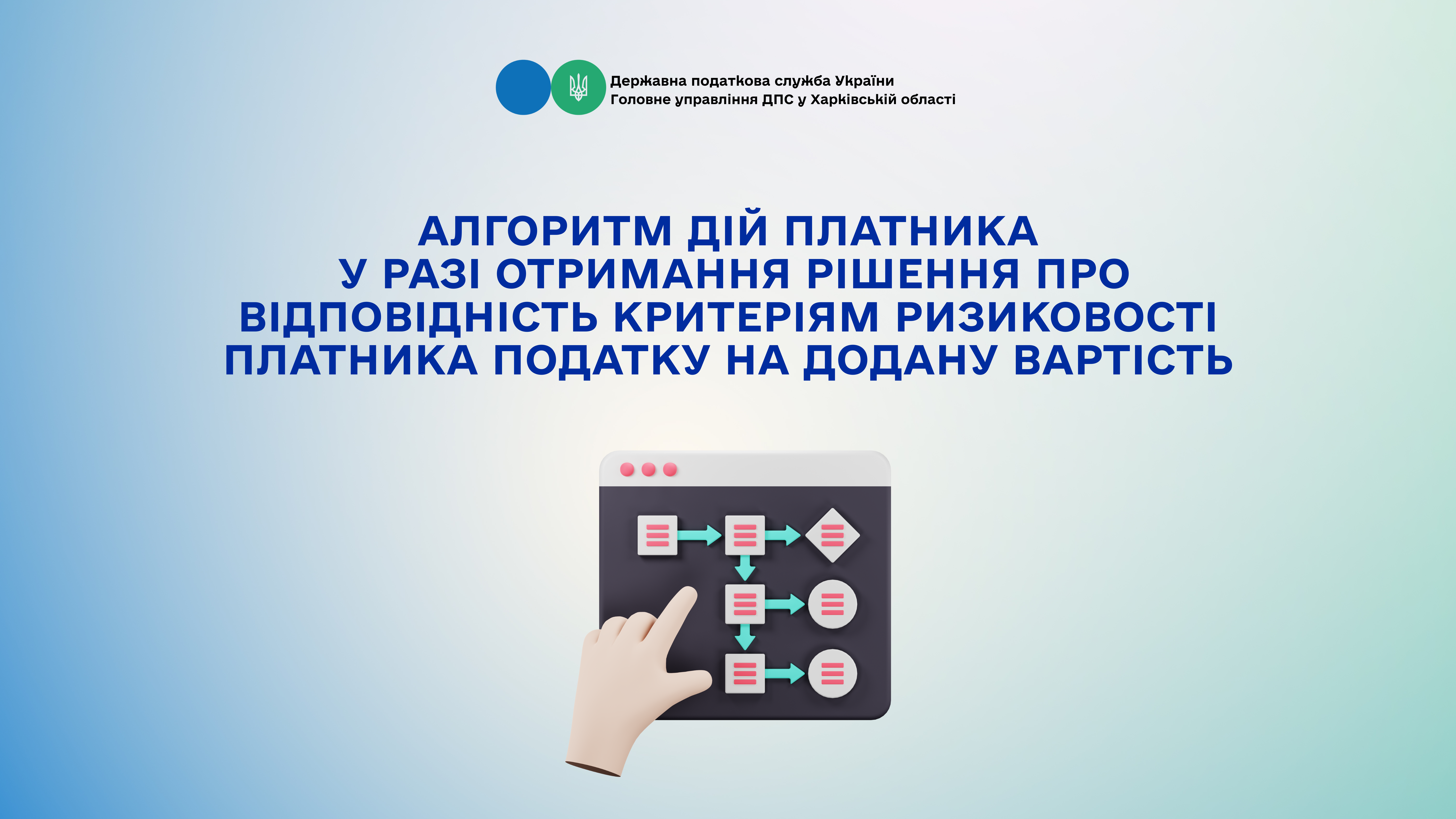 Державна податкова служба України
Головне управління ДПС у Харківській області

АЛГОРИТМ ДІЙ ПЛАТНИКА У РАЗІ ОТРИМАННЯ РІШЕННЯ ПРО ВІДПОВІДНІСТЬ КРИТЕРІЯМ РИЗИКОВОСТІ ПЛАТНИКА ПОДАТКУ НА ДОДАНУ ВАРТІСТЬ